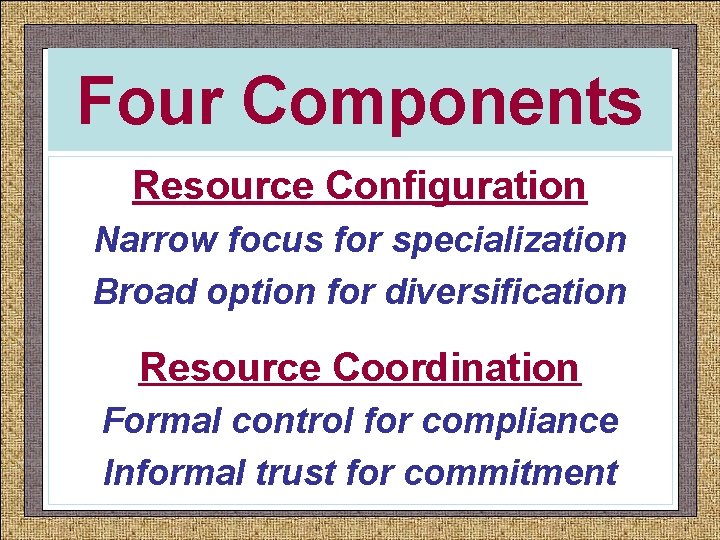 Four Components

Resource Configuration

Narrow focus for specialization

Broad option for diversification

Resource Coordination

Formal control for compliance

Informal trust for commitment